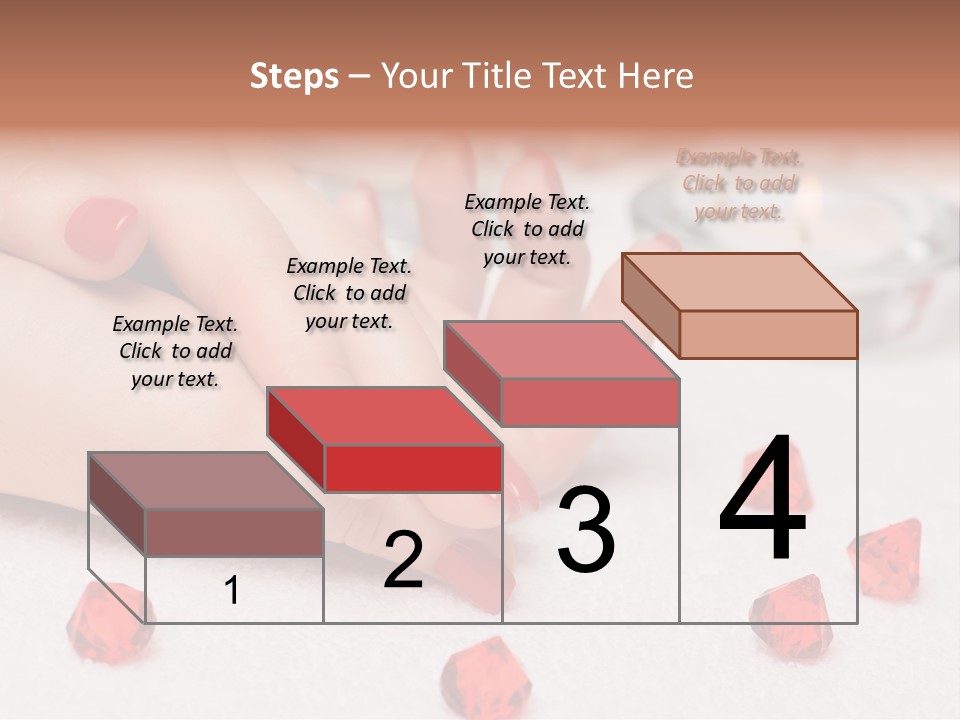 Steps – Your Title Text Here

Example Text. Click to add your text.

Example Text. Click to add your text.

Example Text. Click to add your text.

Example Text. Click to add your text.

1

2

3

4